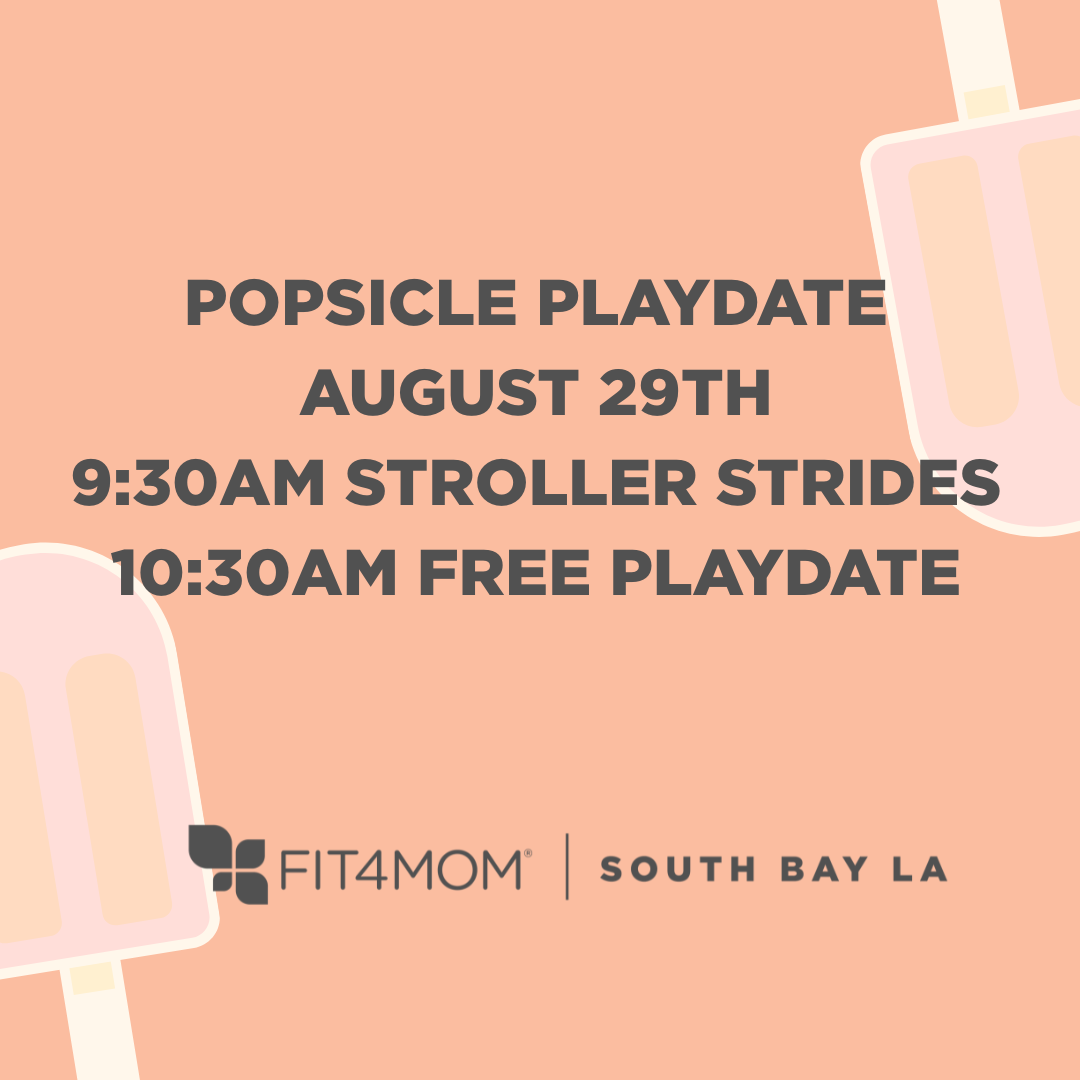 POPSICLE PLAYDATE
AUGUST 29TH
9:30AM STROLLER STRIDES
10:30AM FREE PLAYDATE

FIT4MOM® | SOUTH BAY LA